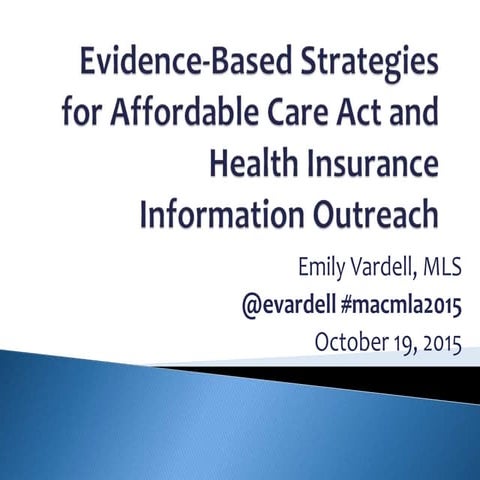 Evidence-Based Strategies for Affordable Care Act and Health Insurance Information Outreach

Emily Vardell, MLS
@evardell #macmla2015
October 19, 2015